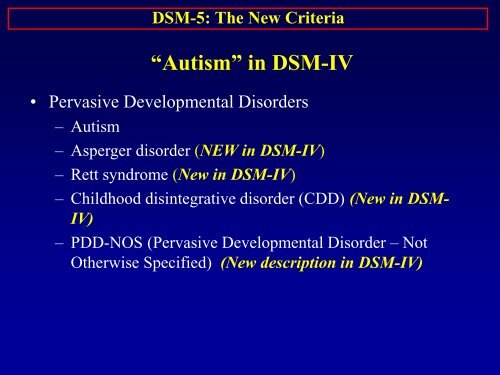 DSM-5: The New Criteria

"Autism" in DSM-IV

• Pervasive Developmental Disorders
– Autism
– Asperger disorder (NEW in DSM-IV)
– Rett syndrome (New in DSM-IV)
– Childhood disintegrative disorder (CDD) (New in DSM-IV)
– PDD-NOS (Pervasive Developmental Disorder – Not Otherwise Specified) (New description in DSM-IV)